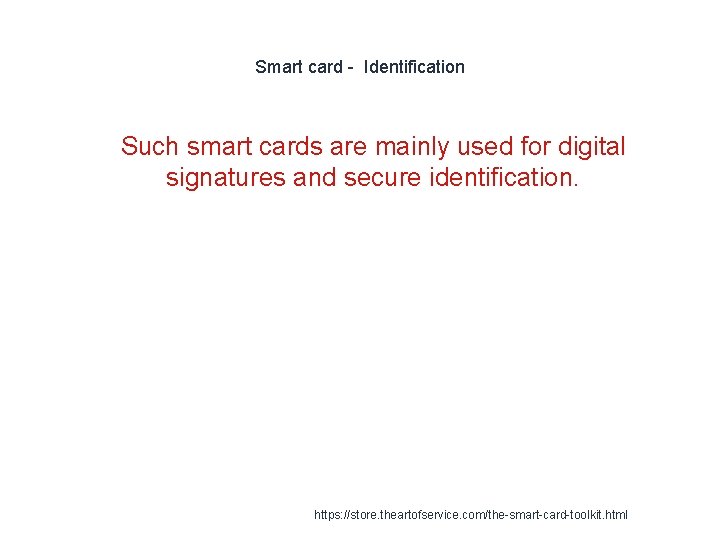 Smart card -  Identification

Such smart cards are mainly used for digital signatures and secure identification.

https://store.theartofservice.com/the-smart-card-toolkit.html